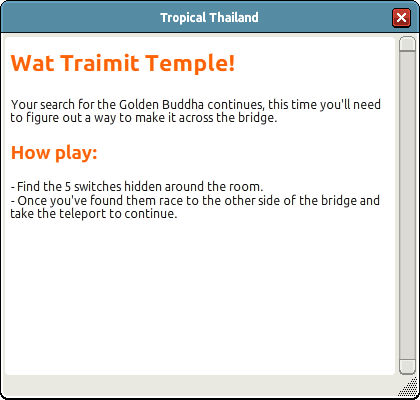 Tropical Thailand

Wat Traimit Temple!

Your search for the Golden Buddha continues, this time you'll need to figure out a way to make it across the bridge.

How play:

- Find the 5 switches hidden around the room.
- Once you've found them race to the other side of the bridge and take the teleport to continue.